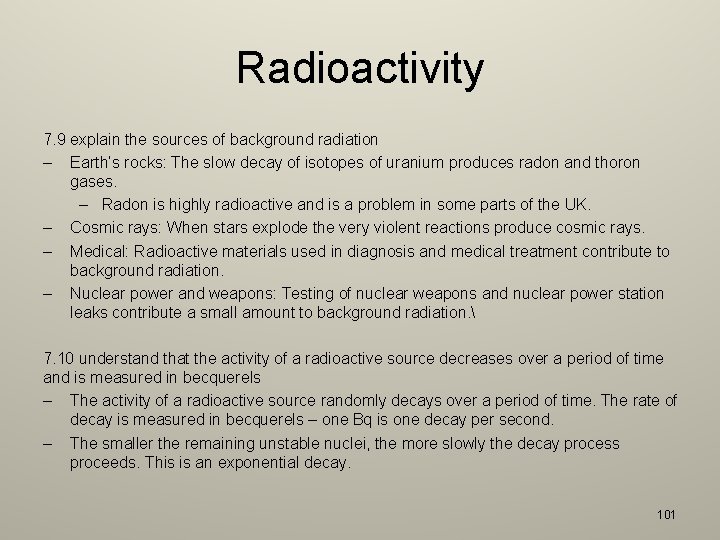 Radioactivity

7.9 explain the sources of background radiation

– Earth's rocks: The slow decay of isotopes of uranium produces radon and thoron gases.

– Radon is highly radioactive and is a problem in some parts of the UK.

– Cosmic rays: When stars explode the very violent reactions produce cosmic rays.

– Medical: Radioactive materials used in diagnosis and medical treatment contribute to background radiation.

– Nuclear power and weapons: Testing of nuclear weapons and nuclear power station leaks contribute a small amount to background radiation.\

7.10 understand that the activity of a radioactive source decreases over a period of time and is measured in becquerels

– The activity of a radioactive source randomly decays over a period of time. The rate of decay is measured in becquerels – one Bq is one decay per second.

– The smaller the remaining unstable nuclei, the more slowly the decay process proceeds. This is an exponential decay.

101